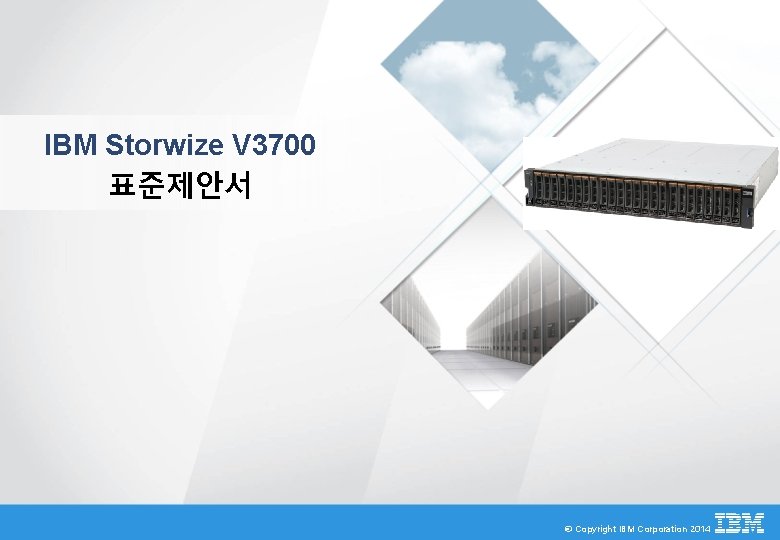 IBM Storwize V3700
표준제안서

© Copyright IBM Corporation 2014 IBM